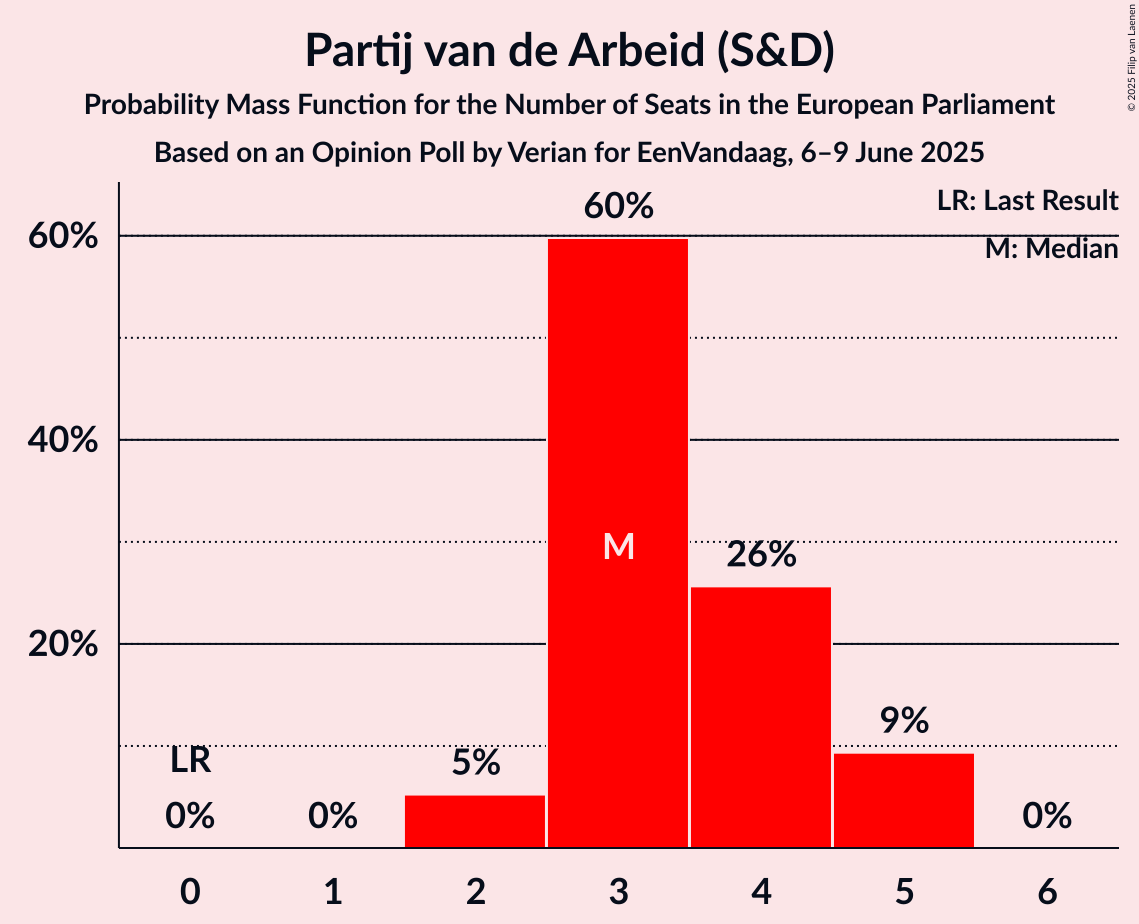 Partij van de Arbeid (S&D)

Probability Mass Function for the Number of Seats in the European Parliament

Based on an Opinion Poll by Verian for EenVandaag, 6–9 June 2025

© 2025 Filip van Laenen

LR: Last Result

M: Median

60%

40%

20%

LR

0%

0%

5%

60%

M

26%

9%

0%

0

1

2

3

4

5

6